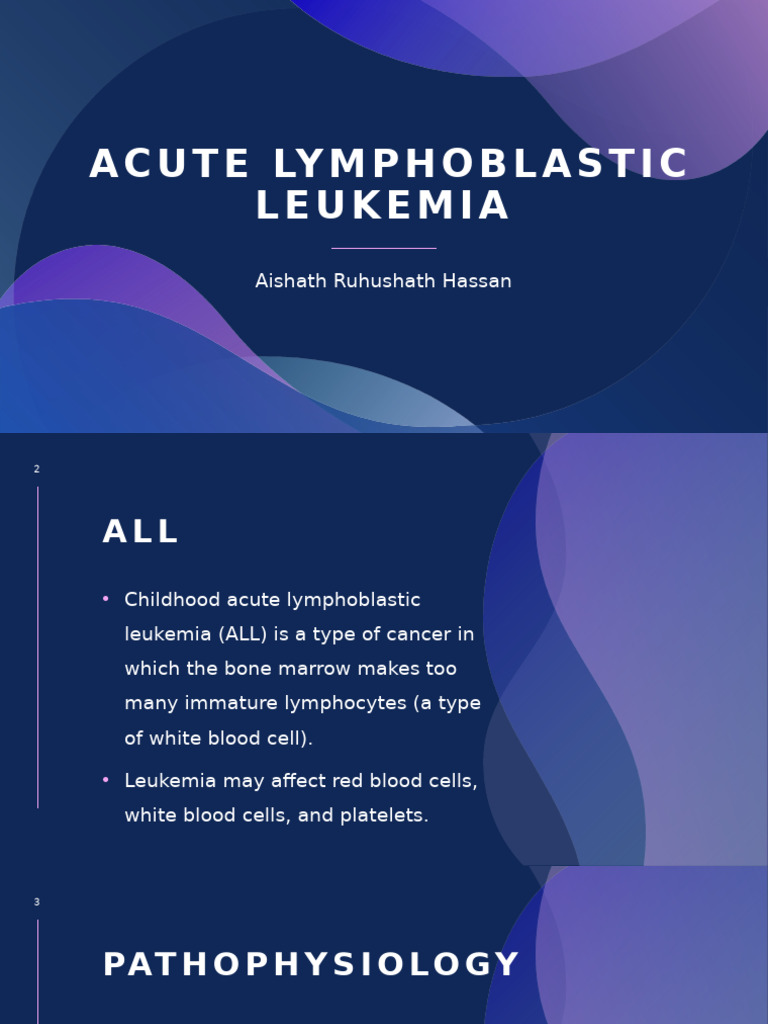 ACUTE LYMPHOBLASTIC LEUKEMIA

Aishath Ruhushath Hassan

2

ALL

• Childhood acute lymphoblastic leukemia (ALL) is a type of cancer in which the bone marrow makes too many immature lymphocytes (a type of white blood cell).

• Leukemia may affect red blood cells, white blood cells, and platelets.

3

PATHOPHYSIOLOGY